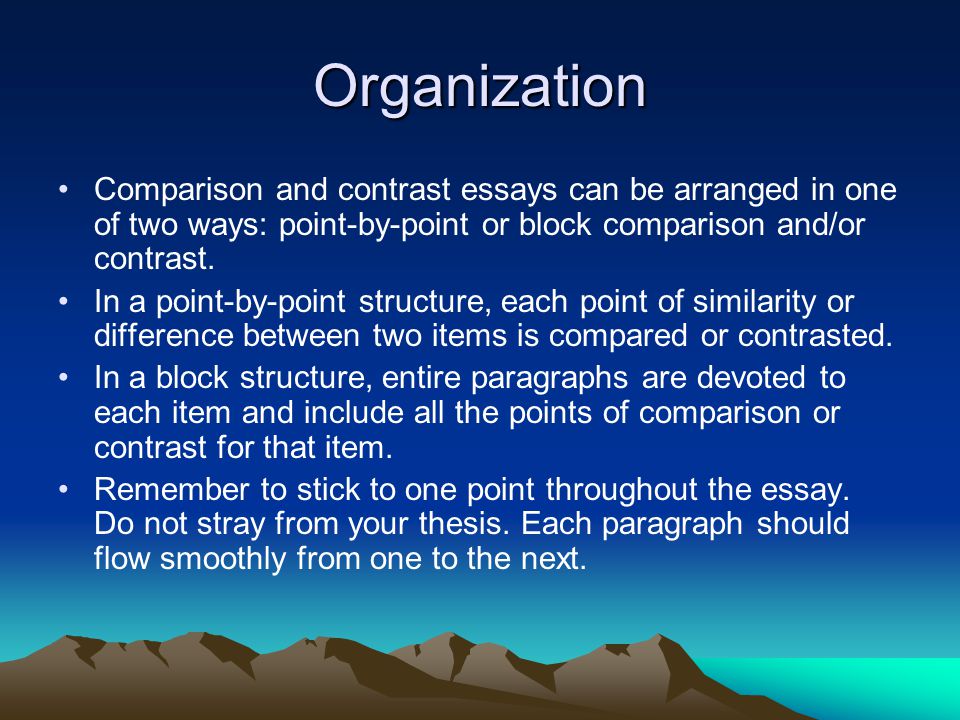 Organization

• Comparison and contrast essays can be arranged in one of two ways: point-by-point or block comparison and/or contrast.

• In a point-by-point structure, each point of similarity or difference between two items is compared or contrasted.

• In a block structure, entire paragraphs are devoted to each item and include all the points of comparison or contrast for that item.

• Remember to stick to one point throughout the essay. Do not stray from your thesis. Each paragraph should flow smoothly from one to the next.